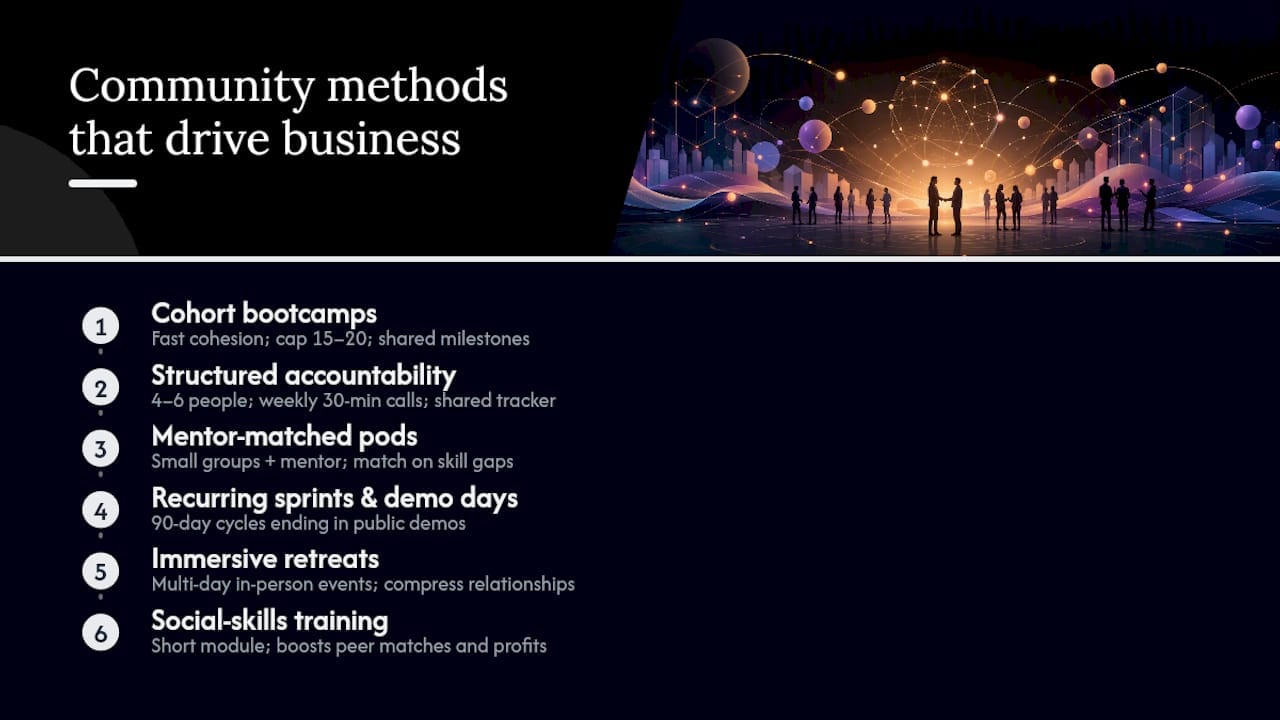 Community methods that drive business

1
Cohort bootcamps
Fast cohesion; cap 15–20; shared milestones

2
Structured accountability
4–6 people; weekly 30-min calls; shared tracker

3
Mentor-matched pods
Small groups + mentor; match on skill gaps

4
Recurring sprints & demo days
90-day cycles ending in public demos

5
Immersive retreats
Multi-day in-person events; compress relationships

6
Social-skills training
Short module; boosts peer matches and profits